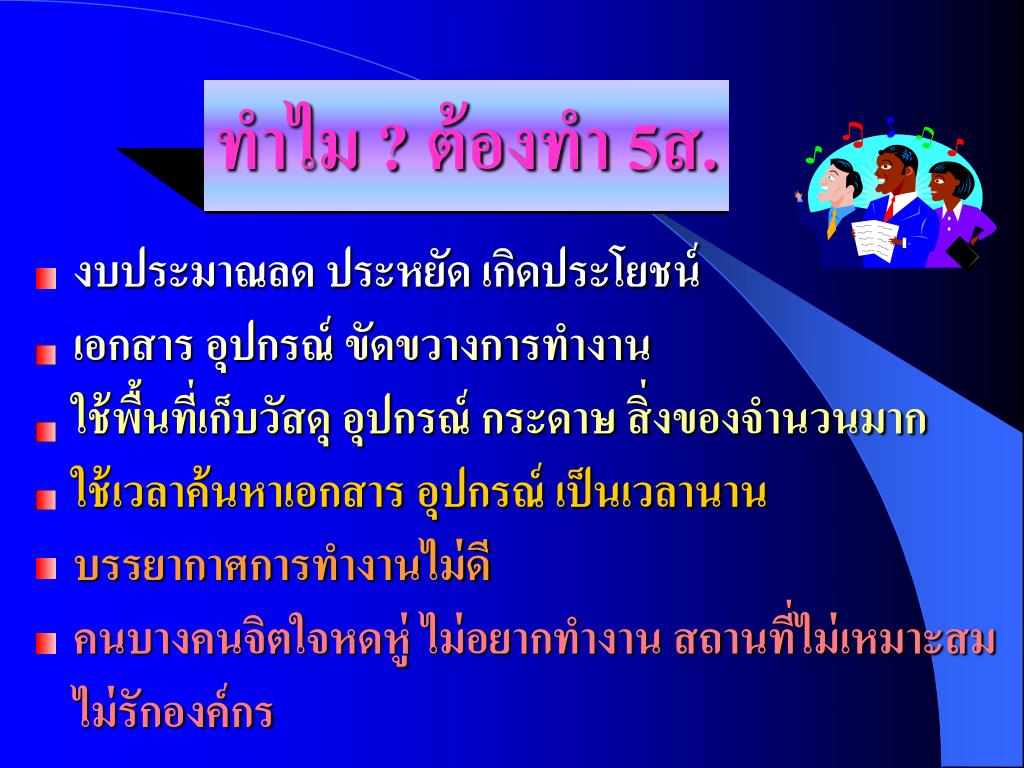 ทำไม ? ต้องทำ 5ส.

งบประมาณลด ประหยัด เกิดประโยชน์

เอกสาร อุปกรณ์ ขัดขวางการทำงาน

ใช้พื้นที่เก็บวัสดุ อุปกรณ์ กระดาษ สิ่งของจำนวนมาก

ใช้เวลาค้นหาเอกสาร อุปกรณ์ เป็นเวลานาน

บรรยากาศการทำงานไม่ดี

คนบางคนจิตใจหดหู่ ไม่อยากทำงาน สถานที่ไม่เหมาะสม ไม่รักองค์กร